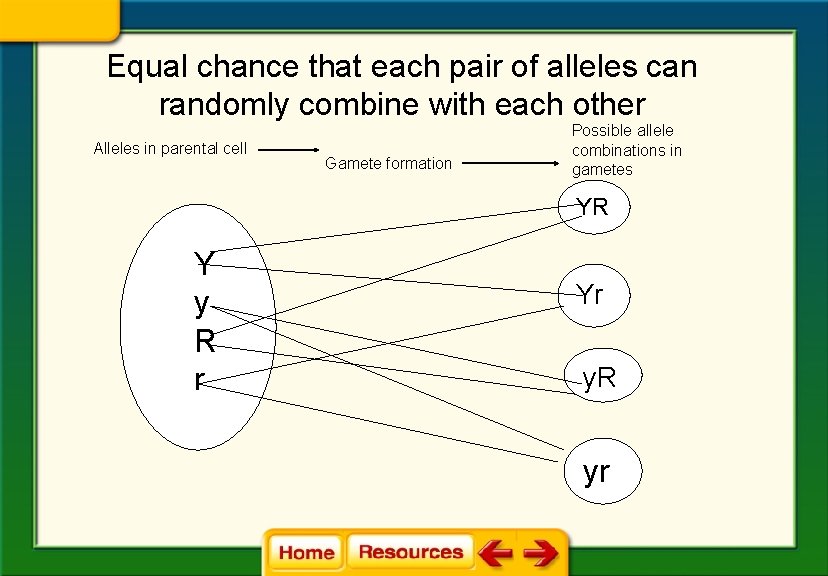 Equal chance that each pair of alleles can randomly combine with each other

Alleles in parental cell

Gamete formation

Possible allele combinations in gametes

Y
y
R
r

YR
Yr
yR
yr

Home
Resources